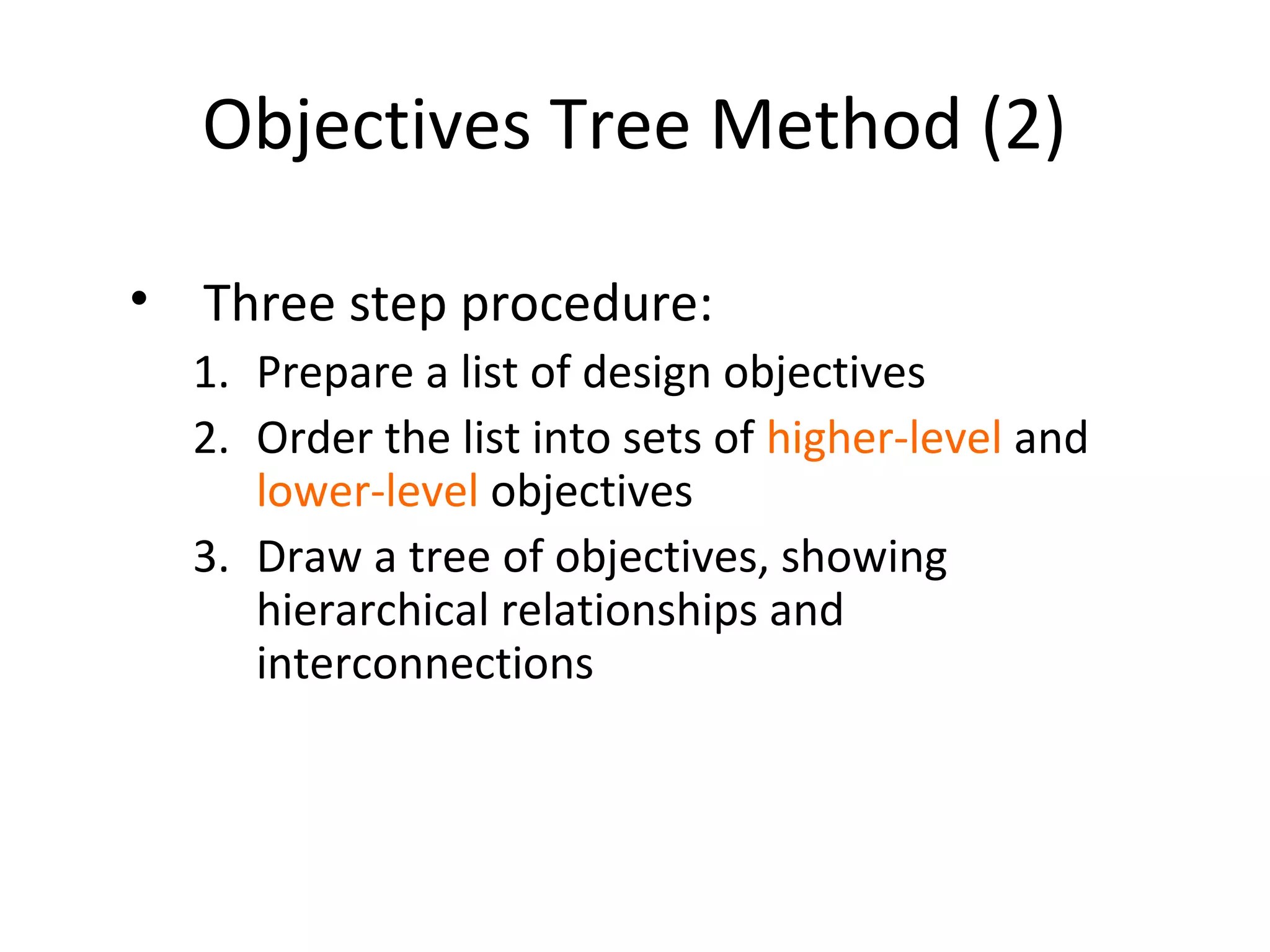 Objectives Tree Method (2)

• Three step procedure:

1. Prepare a list of design objectives
2. Order the list into sets of higher-level and lower-level objectives
3. Draw a tree of objectives, showing hierarchical relationships and interconnections